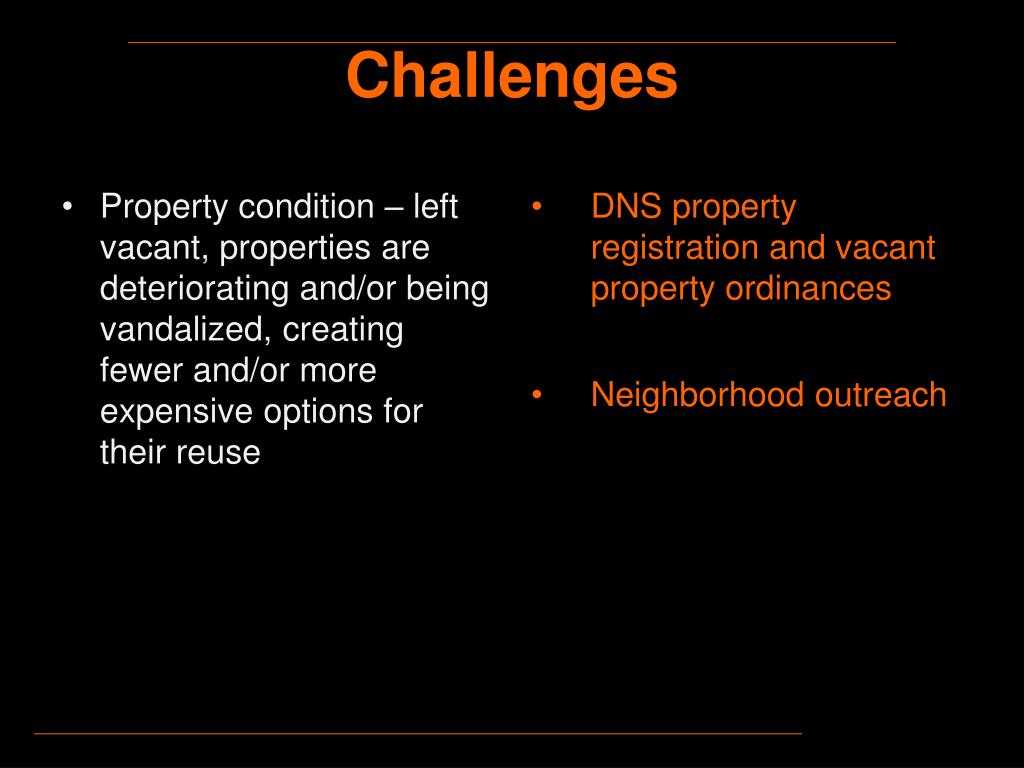 Challenges

• Property condition – left vacant, properties are deteriorating and/or being vandalized, creating fewer and/or more expensive options for their reuse

• DNS property registration and vacant property ordinances

• Neighborhood outreach